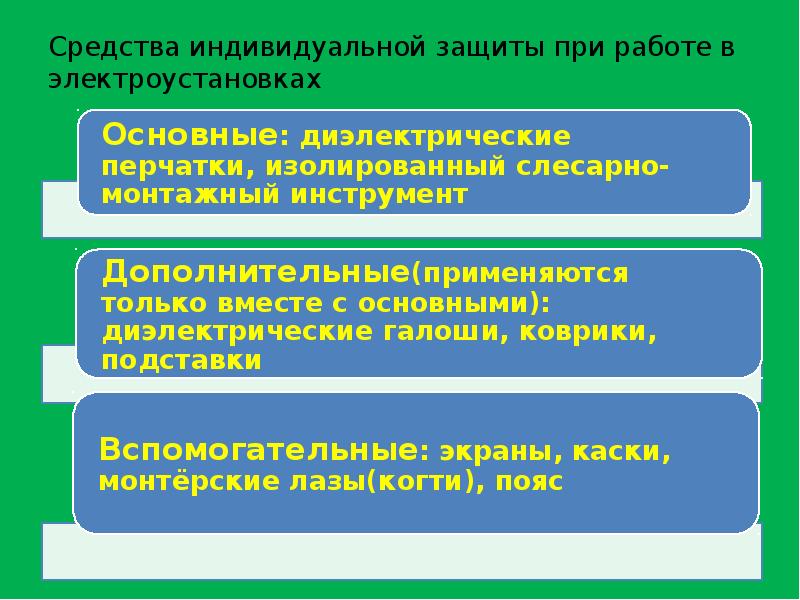 Средства индивидуальной защиты при работе в электроустановках

Основные: диэлектрические перчатки, изолированный слесарно-монтажный инструмент

Дополнительные(применяются только вместе с основными): диэлектрические галоши, коврики, подставки

Вспомогательные: экраны, каски, монтёрские лазы(когти), пояс